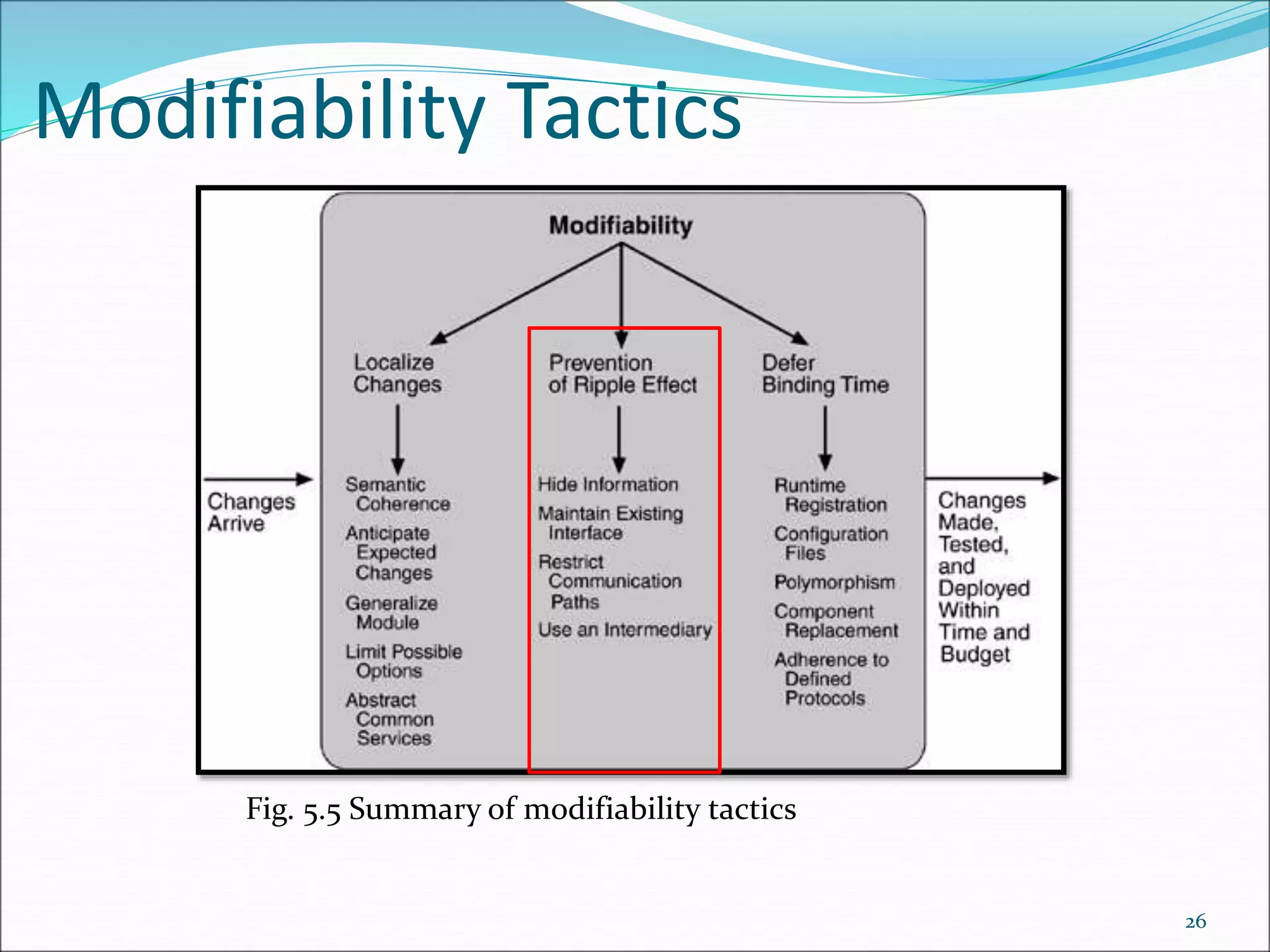 Modifiability Tactics

Modifiability

Changes Arrive

Localize Changes

Semantic Coherence

Anticipate Expected Changes

Generalize Module

Limit Possible Options

Abstract Common Services

Prevention of Ripple Effect

Hide Information

Maintain Existing Interface

Restrict Communication Paths

Use an Intermediary

Defer Binding Time

Runtime Registration

Configuration Files

Polymorphism

Component Replacement

Adherence to Defined Protocols

Changes Made, Tested, and Deployed Within Time and Budget

Fig. 5.5 Summary of modifiability tactics

26